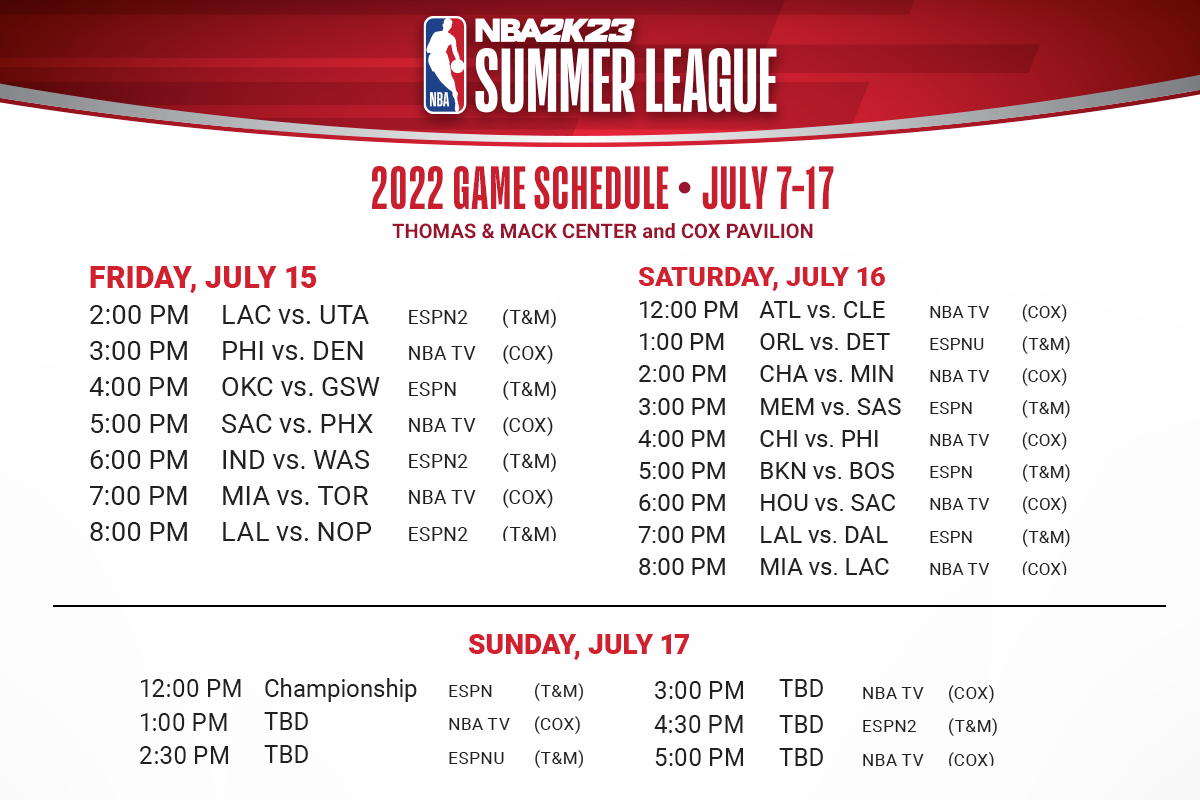 NBA
NBA2K23
SUMMER LEAGUE

2022 GAME SCHEDULE • JULY 7-17
THOMAS & MACK CENTER and COX PAVILION

FRIDAY, JULY 15

| | | | |
|---|---|---|---|
| 2:00 PM | LAC vs. UTA | ESPN2 | (T&M) |
| 3:00 PM | PHI vs. DEN | NBA TV | (COX) |
| 4:00 PM | OKC vs. GSW | ESPN | (T&M) |
| 5:00 PM | SAC vs. PHX | NBA TV | (COX) |
| 6:00 PM | IND vs. WAS | ESPN2 | (T&M) |
| 7:00 PM | MIA vs. TOR | NBA TV | (COX) |
| 8:00 PM | LAL vs. NOP | ESPN2 | (T&M) |

SATURDAY, JULY 16

| | | | |
|---|---|---|---|
| 12:00 PM | ATL vs. CLE | NBA TV | (COX) |
| 1:00 PM | ORL vs. DET | ESPNU | (T&M) |
| 2:00 PM | CHA vs. MIN | NBA TV | (COX) |
| 3:00 PM | MEM vs. SAS | ESPN | (T&M) |
| 4:00 PM | CHI vs. PHI | NBA TV | (COX) |
| 5:00 PM | BKN vs. BOS | ESPN | (T&M) |
| 6:00 PM | HOU vs. SAC | NBA TV | (COX) |
| 7:00 PM | LAL vs. DAL | ESPN | (T&M) |
| 8:00 PM | MIA vs. LAC | NBA TV | (COX) |

SUNDAY, JULY 17

| | | | |
|---|---|---|---|
| 12:00 PM | Championship | ESPN | (T&M) |
| 1:00 PM | TBD | NBA TV | (COX) |
| 2:30 PM | TBD | ESPNU | (T&M) |

| | | | |
|---|---|---|---|
| 3:00 PM | TBD | NBA TV | (COX) |
| 4:30 PM | TBD | ESPN2 | (T&M) |
| 5:00 PM | TBD | NBA TV | (COX) |